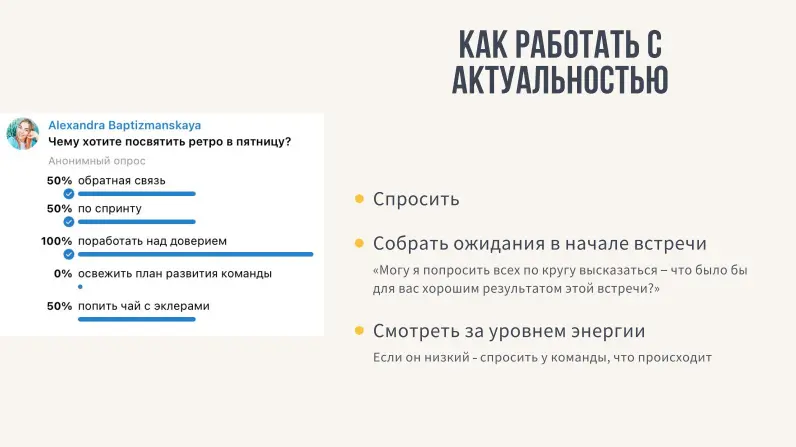 КАК РАБОТАТЬ С АКТУАЛЬНОСТЬЮ

Alexandra Baptizmanskaya
Чему хотите посвятить ретро в пятницу?
Анонимный опрос
50% обратная связь
50% по спринту
100% поработать над доверием
0% освежить план развития команды
50% попить чай с эклерами

Спросить

Собрать ожидания в начале встречи
«Могу я попросить всех по кругу высказаться – что было бы для вас хорошим результатом этой встречи?»

Смотреть за уровнем энергии
Если он низкий - спросить у команды, что происходит